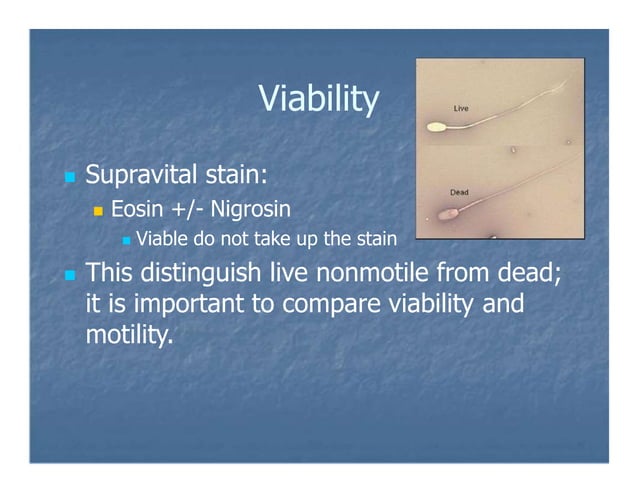 Viability

Live

Dead

Supravital stain:

Eosin +/- Nigrosin

Viable do not take up the stain

This distinguish live nonmotile from dead; it is important to compare viability and motility.